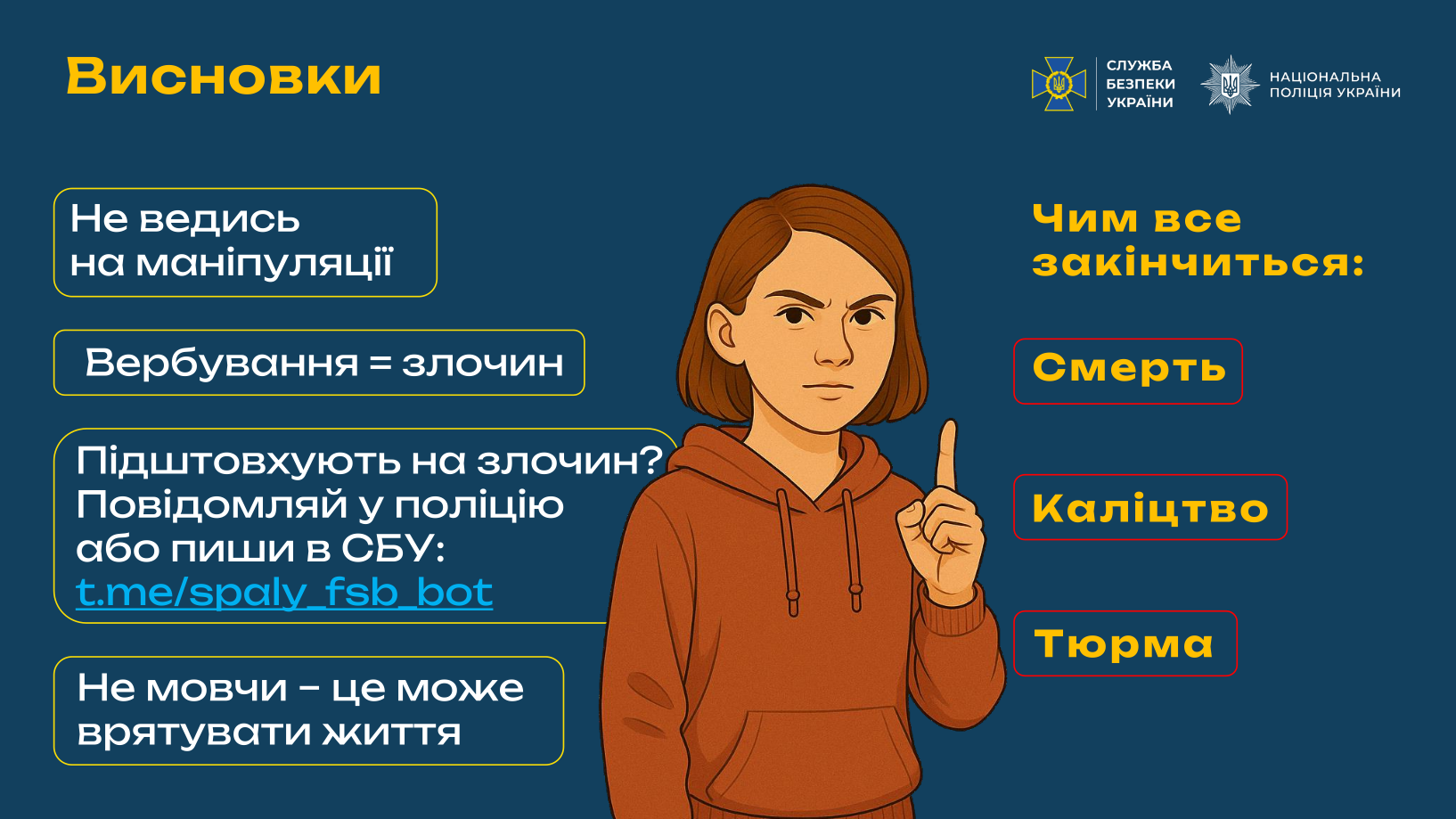 Висновки

СЛУЖБА БЕЗПЕКИ УКРАЇНИ

НАЦІОНАЛЬНА ПОЛІЦІЯ УКРАЇНИ

Не ведись на маніпуляції

Вербування = злочин

Підштовхують на злочин? Повідомляй у поліцію або пиши в СБУ: t.me/spaly_fsb_bot

Не мовчи – це може врятувати життя

Чим все закінчиться:

Смерть

Каліцтво

Тюрма